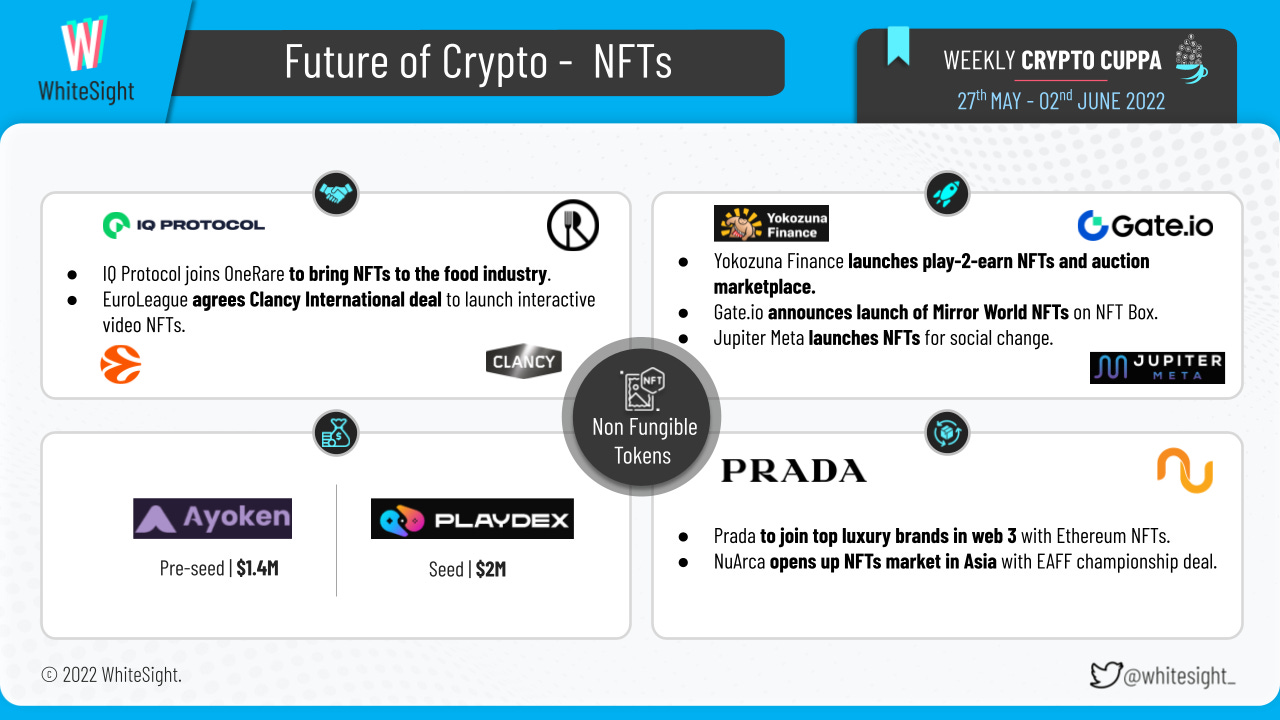 W
WhiteSight

Future of Crypto - NFTs

WEEKLY CRYPTO CUPPA
27th MAY - 02nd JUNE 2022

IQ PROTOCOL

● IQ Protocol joins OneRare to bring NFTs to the food industry.
● EuroLeague agrees Clancy International deal to launch interactive video NFTs.

CLANCY

Yokozuna Finance

Gate.io

● Yokozuna Finance launches play-2-earn NFTs and auction marketplace.
● Gate.io announces launch of Mirror World NFTs on NFT Box.
● Jupiter Meta launches NFTs for social change.

JUPITER META

NFT
Non Fungible Tokens

Ayoken
Pre-seed | $1.4M

PLAYDEX
Seed | $2M

PRADA

● Prada to join top luxury brands in web 3 with Ethereum NFTs.
● NuArca opens up NFTs market in Asia with EAFF championship deal.

© 2022 WhiteSight.

@whitesight_